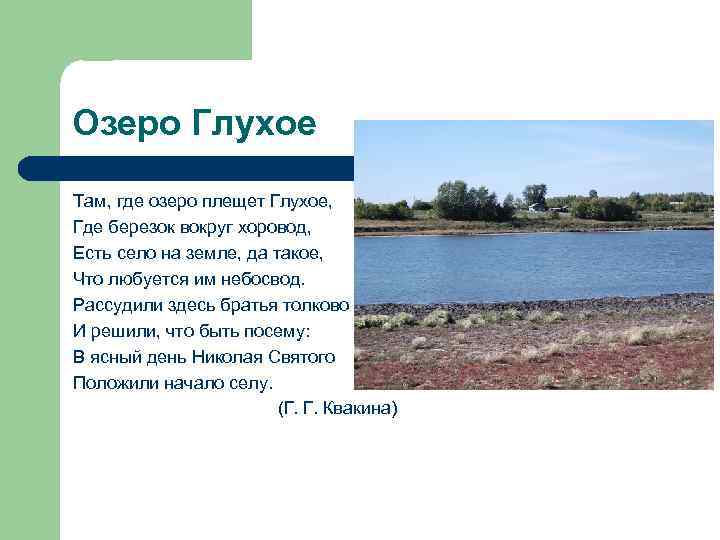 Озеро Глухое

Там, где озеро плещет Глухое,
Где березок вокруг хоровод,
Есть село на земле, да такое,
Что любуется им небосвод.
Рассудили здесь братья толково
И решили, что быть посему:
В ясный день Николая Святого
Положили начало селу.

(Г. Г. Квакина)